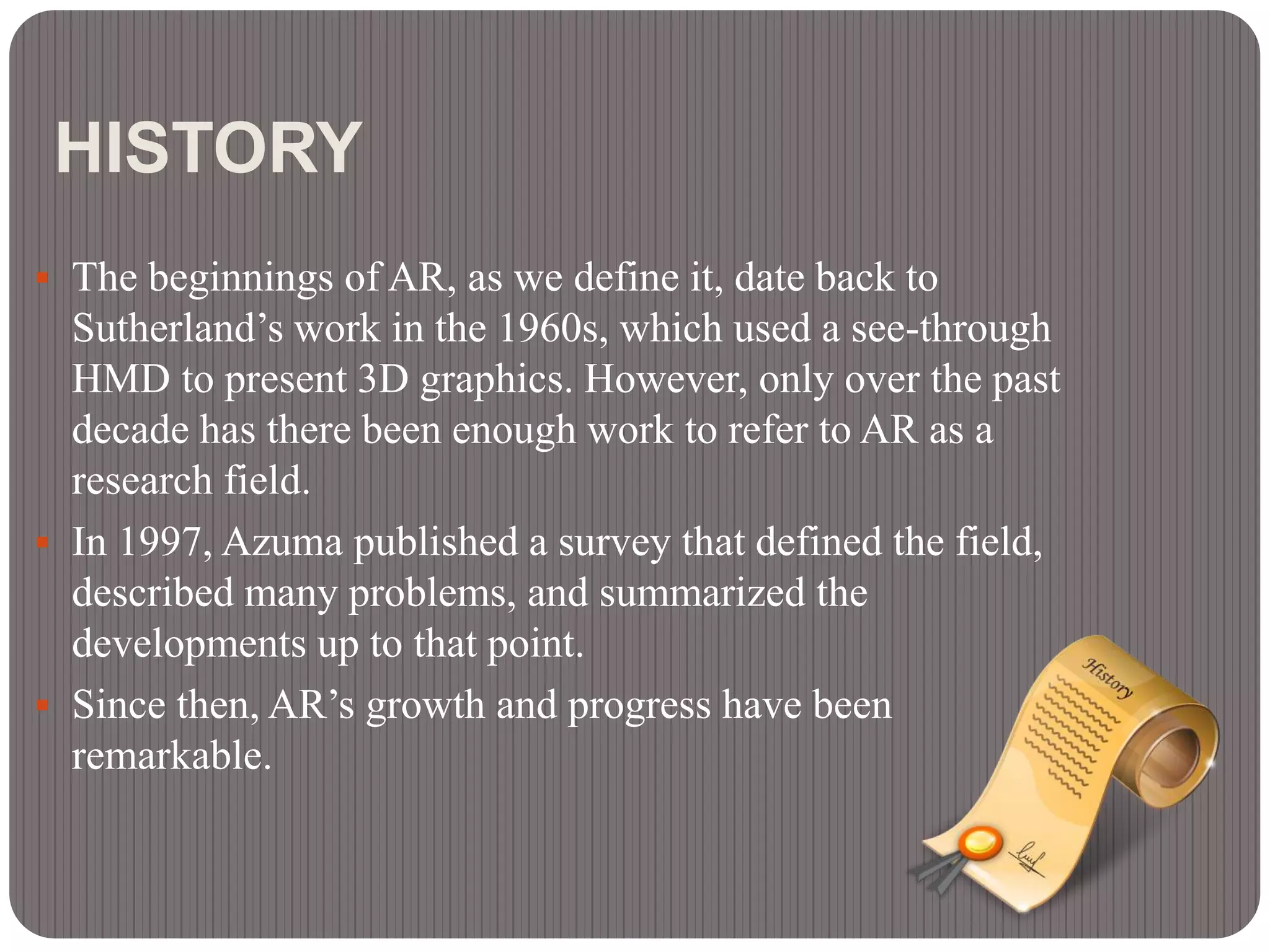 HISTORY

▪ The beginnings of AR, as we define it, date back to Sutherland’s work in the 1960s, which used a see-through HMD to present 3D graphics. However, only over the past decade has there been enough work to refer to AR as a research field.

▪ In 1997, Azuma published a survey that defined the field, described many problems, and summarized the developments up to that point.

▪ Since then, AR’s growth and progress have been remarkable.

History